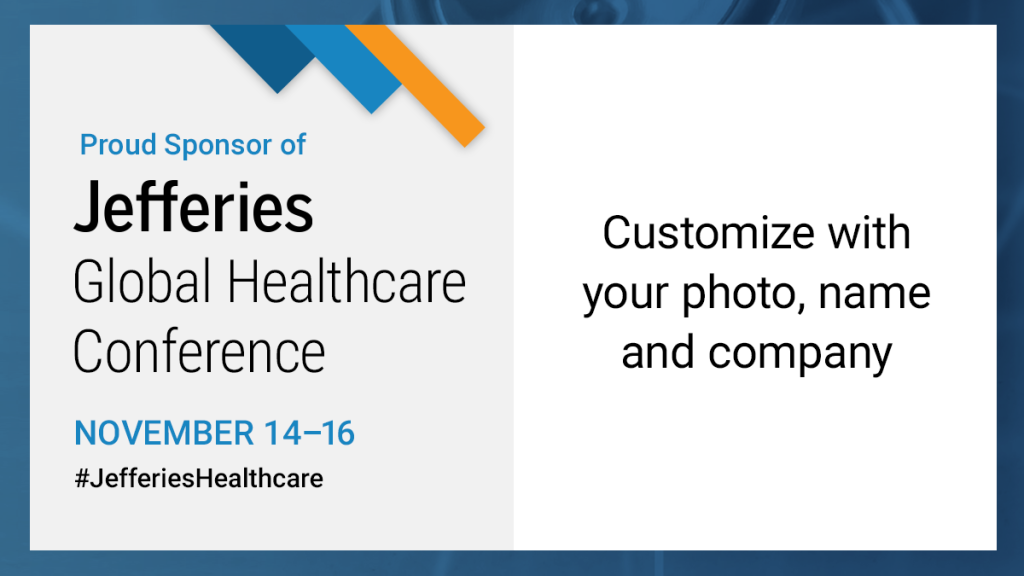 Proud Sponsor of
Jefferies
Global Healthcare Conference

NOVEMBER 14–16
#JefferiesHealthcare

Customize with your photo, name and company